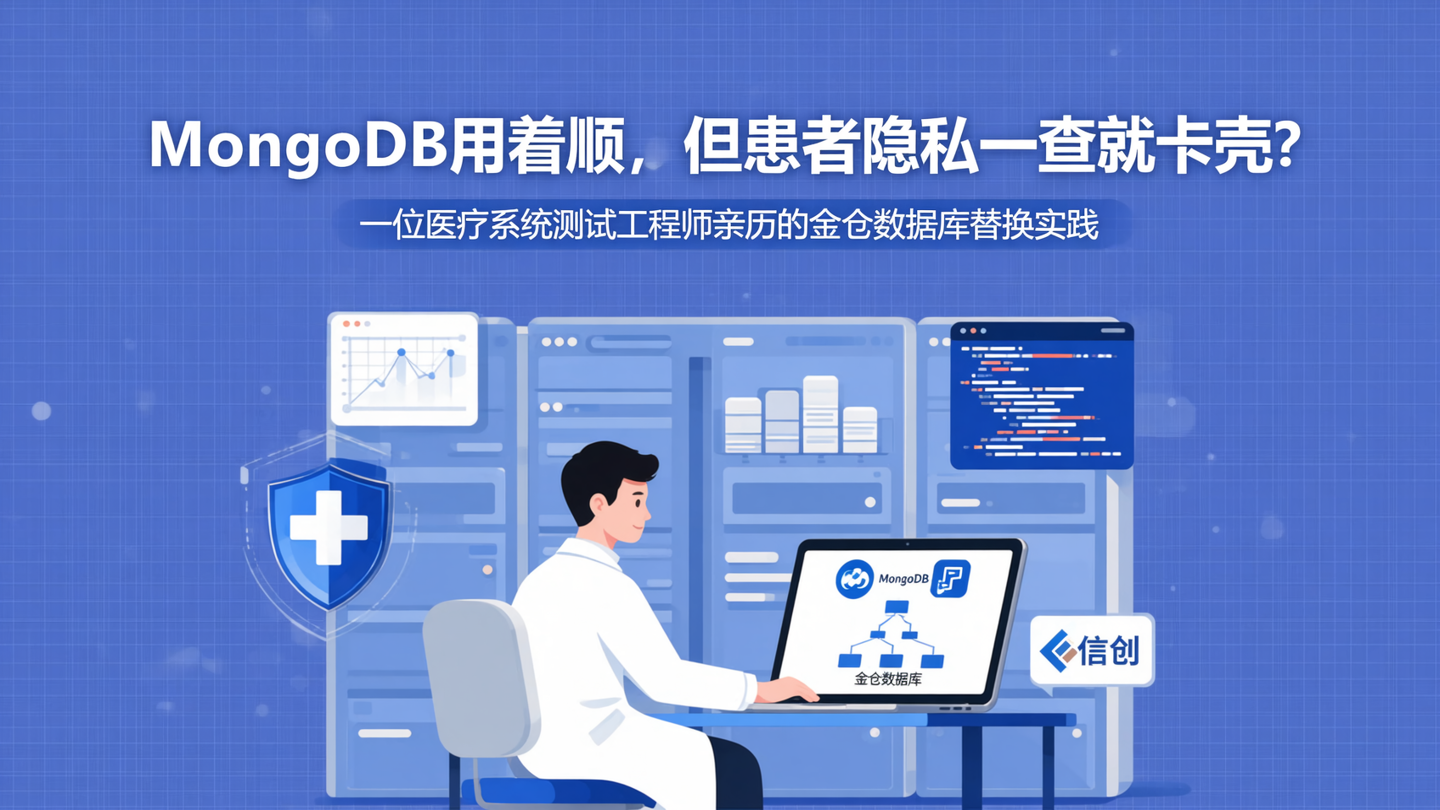 MongoDB用着顺，但患者隐私一查就卡壳?

一位医疗系统测试工程师亲历的金仓数据库替换实践

MongoDB

金仓数据库

信创